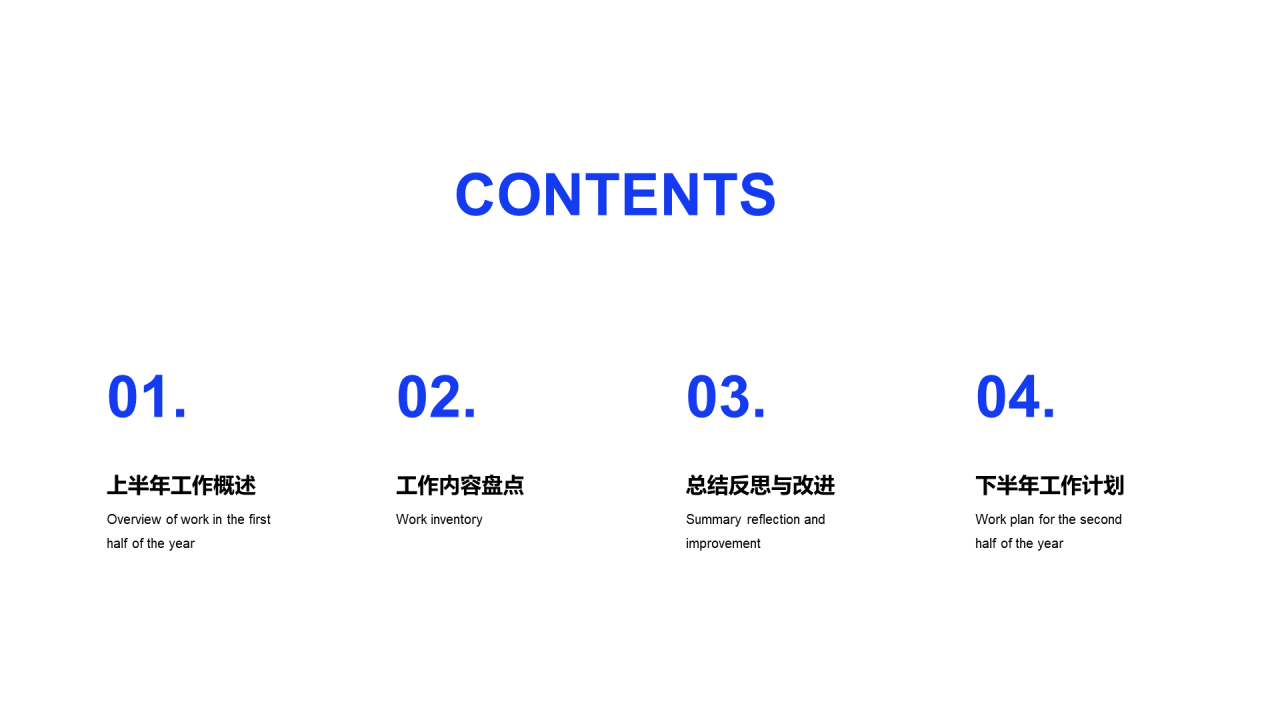 CONTENTS

01.

上半年工作概述

Overview of work in the first half of the year

02.

工作内容盘点

Work inventory

03.

总结反思与改进

Summary reflection and improvement

04.

下半年工作计划

Work plan for the second half of the year